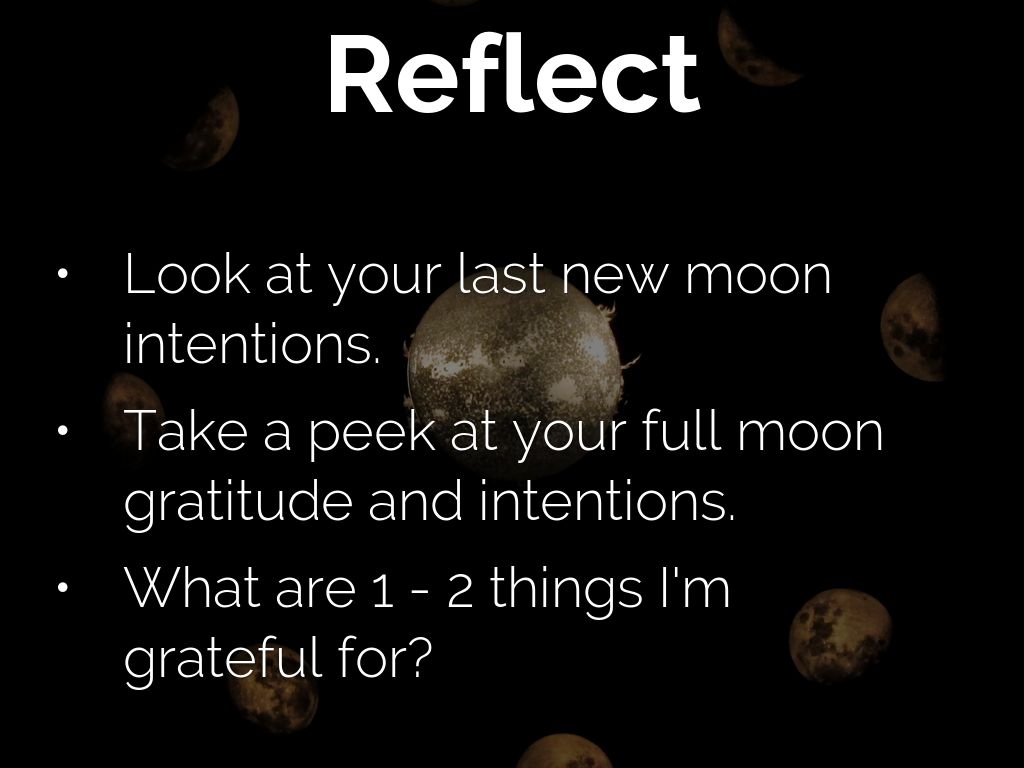 Reflect

• Look at your last new moon intentions.
• Take a peek at your full moon gratitude and intentions.
• What are 1 - 2 things I'm grateful for?